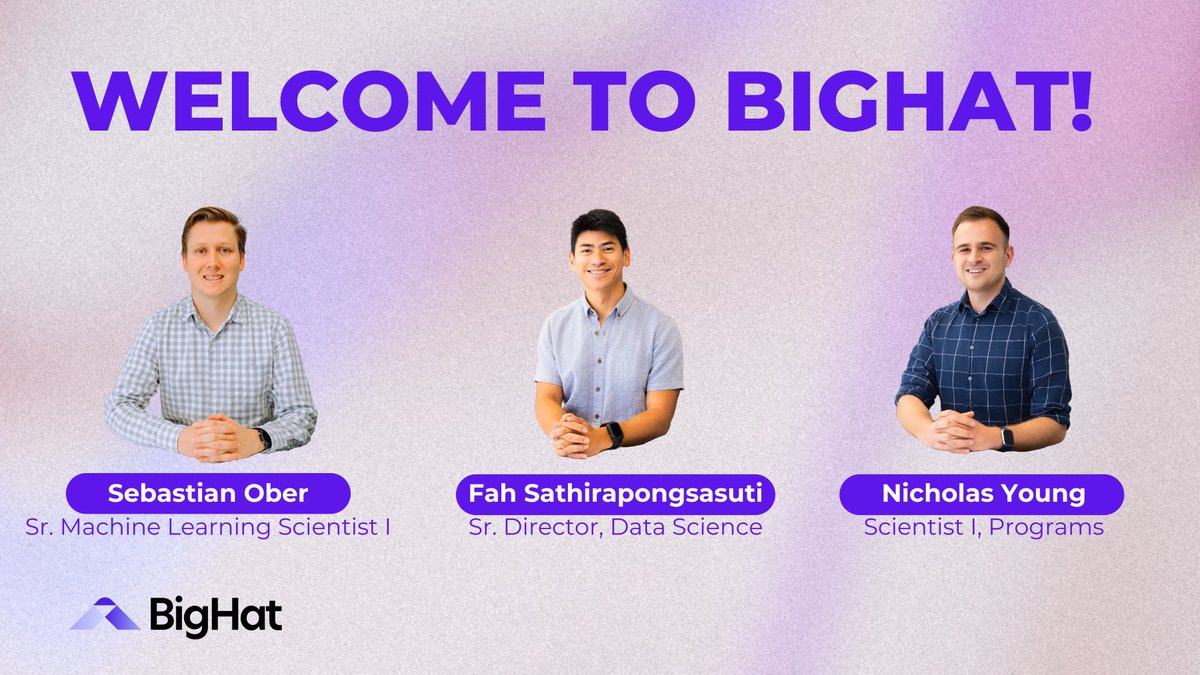 WELCOME TO BIGHAT!

Sebastian Ober
Sr. Machine Learning Scientist I

Fah Sathirapongsasuti
Sr. Director, Data Science

Nicholas Young
Scientist I, Programs

BigHat